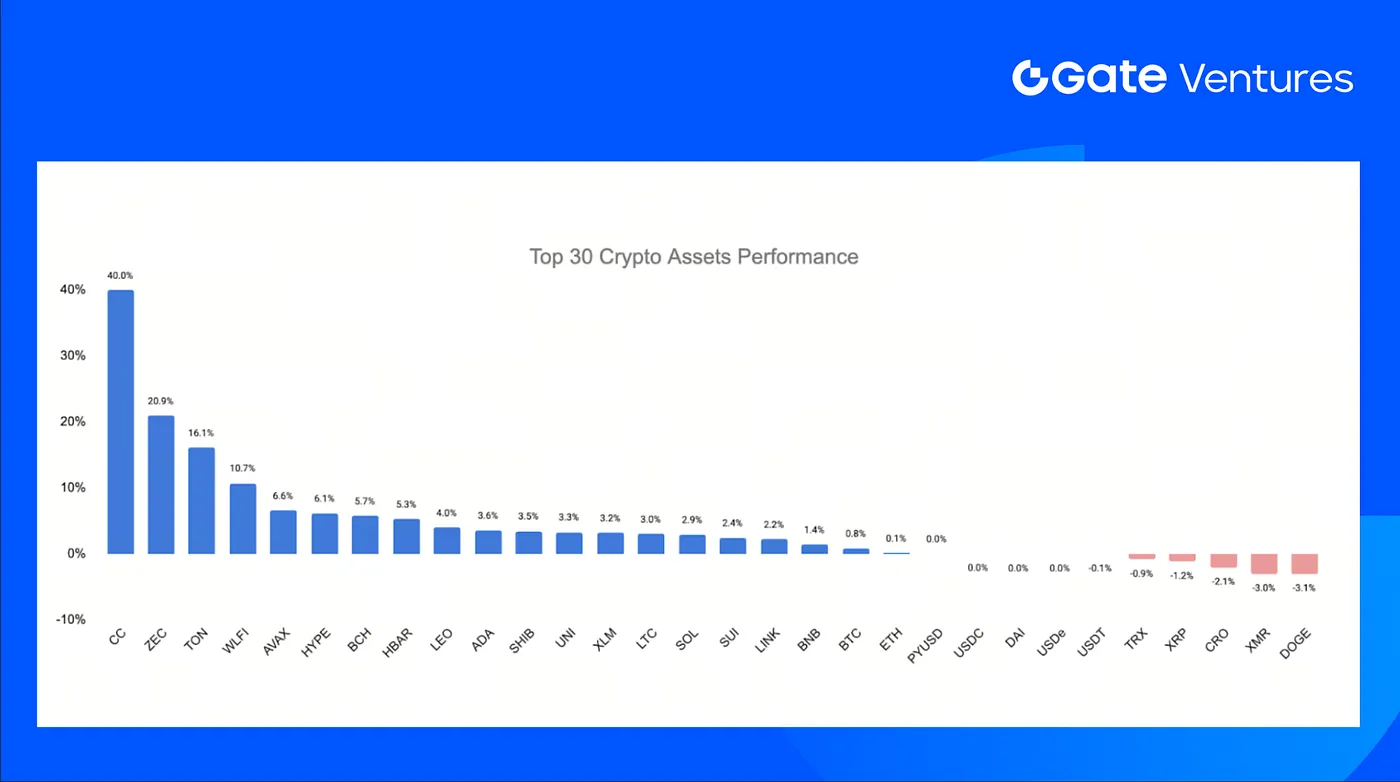 Gate Ventures

Top 30 Crypto Assets Performance

40%
30%
20%
10%
0%
-10%

40.0% 20.9% 16.1% 10.7% 6.6% 6.1% 5.7% 5.3% 4.0% 3.6% 3.5% 3.3% 3.2% 3.0% 2.9% 2.4% 2.2% 1.4% 0.8% 0.1% 0.0% 0.0% 0.0% 0.0% -0.1% -0.9% -1.2% -2.1% -3.0% -3.1%

CC ZEC TON WLFI AVAX HYPE BCH HBAR LEO ADA SHIB UNI XLM LTC SOL SUI LINK BNB BTC ETH PYUSD USDC DAI USDe USDT TRX XRP CRO XMR DOGE